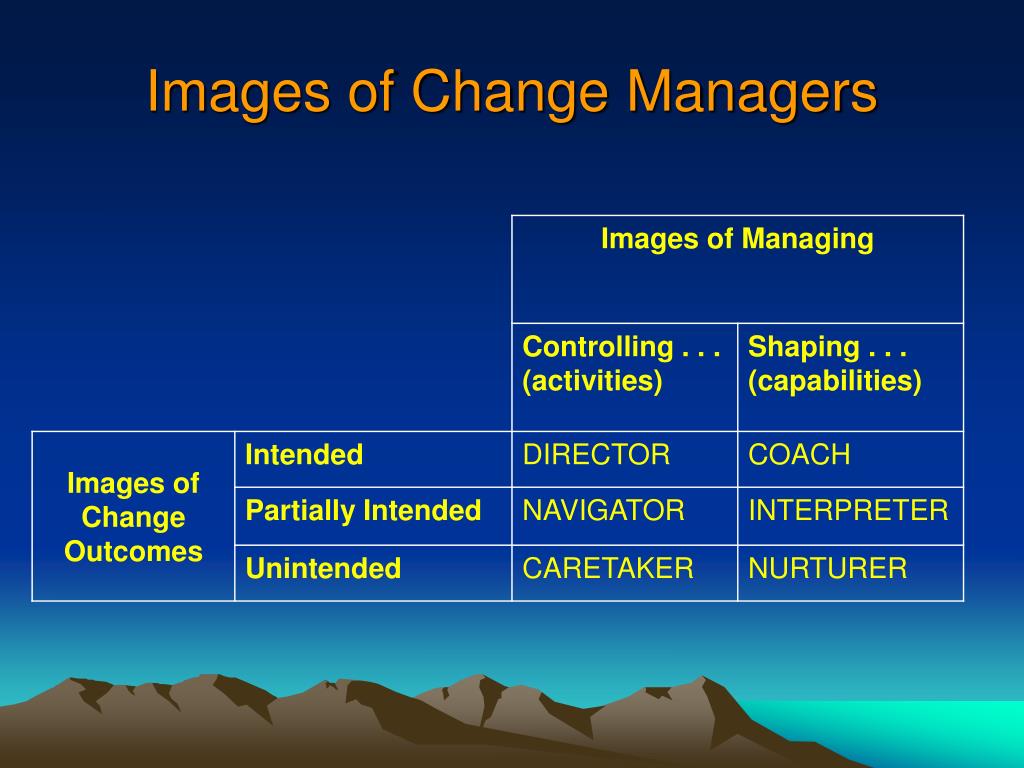 Images of Change Managers

| | | Images of Managing | |
|---|---|---|---|
| | | Controlling . . . (activities) | Shaping . . . (capabilities) |
| Images of Change Outcomes | Intended | DIRECTOR | COACH |
| | Partially Intended | NAVIGATOR | INTERPRETER |
| | Unintended | CARETAKER | NURTURER |